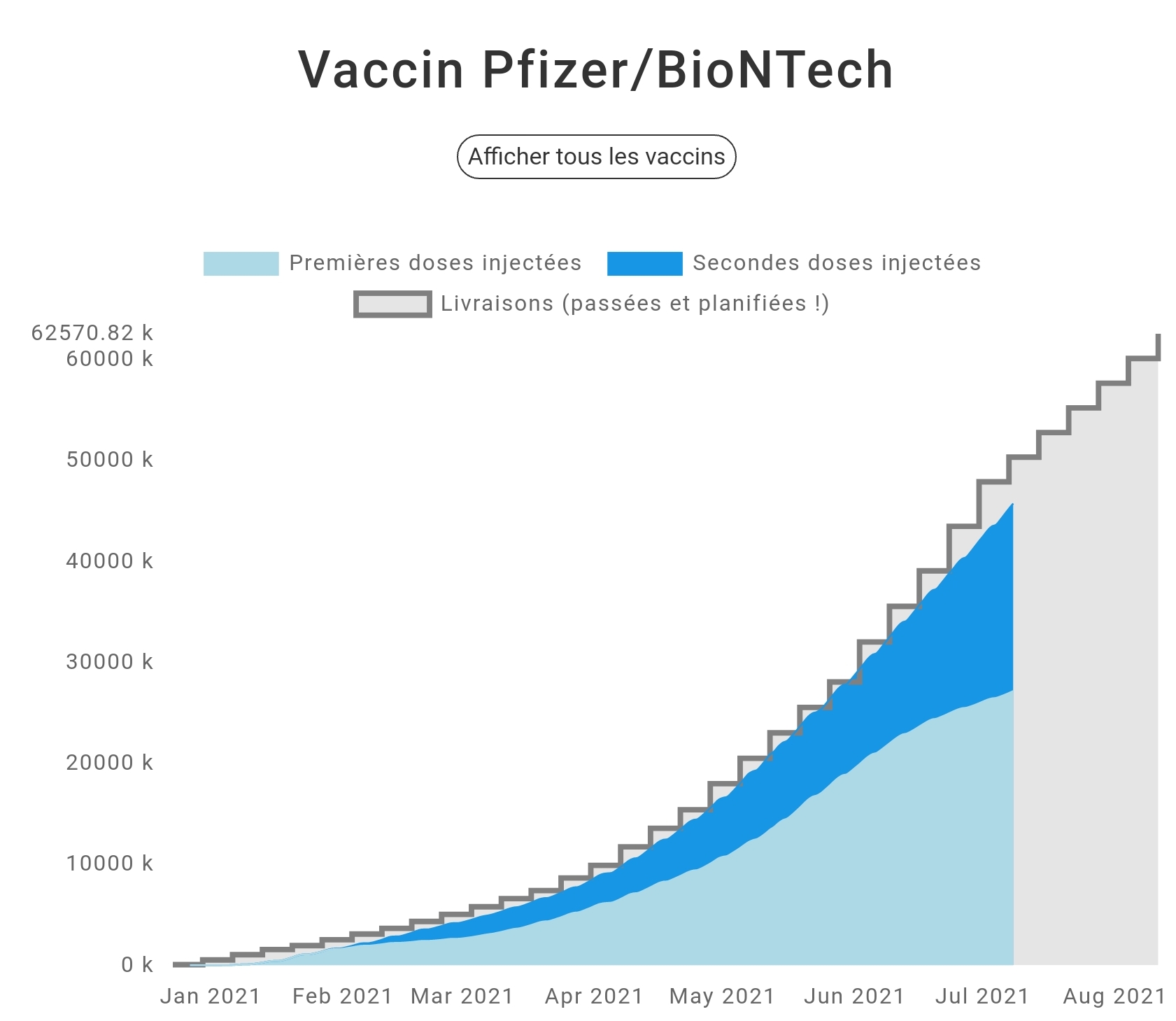 Vaccin Pfizer/BioNTech

Afficher tous les vaccins

Premières doses injectées
Secondes doses injectées
Livraisons (passées et planifiées !)

62570.82 k
60000 k
50000 k
40000 k
30000 k
20000 k
10000 k
0 k

Jan 2021
Feb 2021
Mar 2021
Apr 2021
May 2021
Jun 2021
Jul 2021
Aug 2021